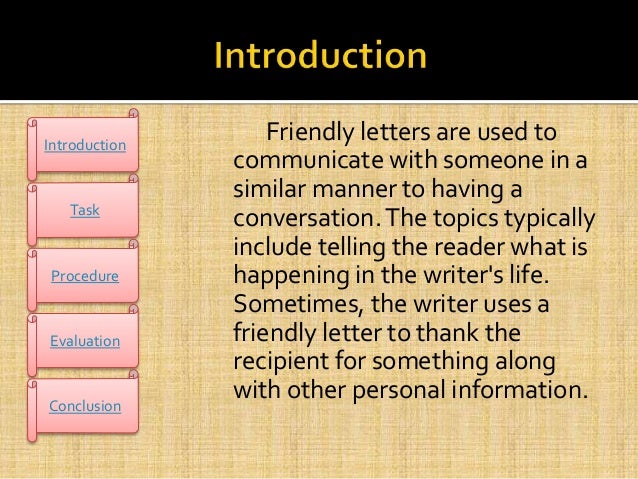 Introduction

Introduction

Task

Procedure

Evaluation

Conclusion

Friendly letters are used to communicate with someone in a similar manner to having a conversation. The topics typically include telling the reader what is happening in the writer's life. Sometimes, the writer uses a friendly letter to thank the recipient for something along with other personal information.